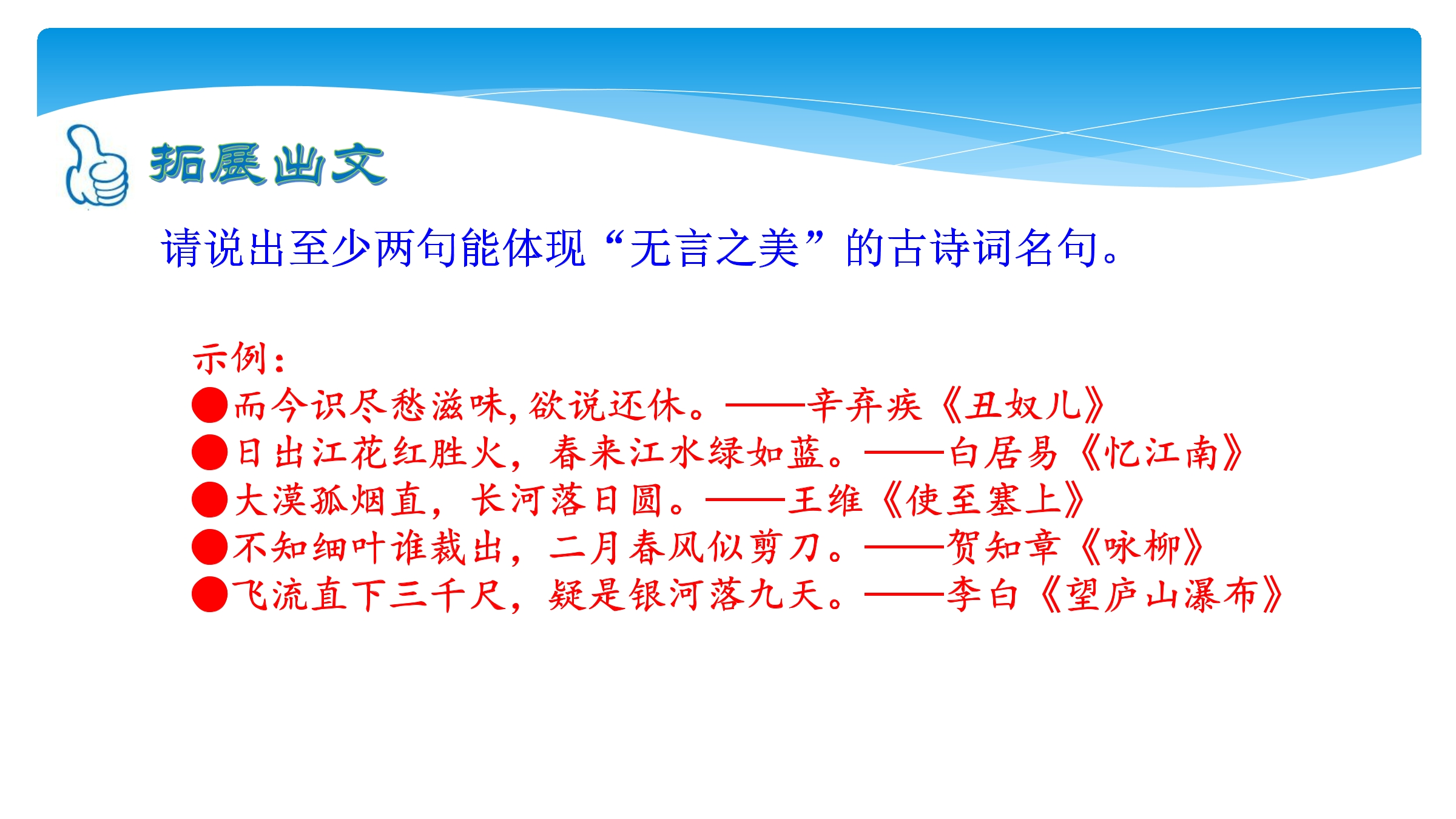 拓展出文

请说出至少两句能体现“无言之美”的古诗词名句。

示例：

●而今识尽愁滋味，欲说还休。——辛弃疾《丑奴儿》
●日出江花红胜火，春来江水绿如蓝。——白居易《忆江南》
●大漠孤烟直，长河落日圆。——王维《使至塞上》
●不知细叶谁裁出，二月春风似剪刀。——贺知章《咏柳》
●飞流直下三千尺，疑是银河落九天。——李白《望庐山瀑布》